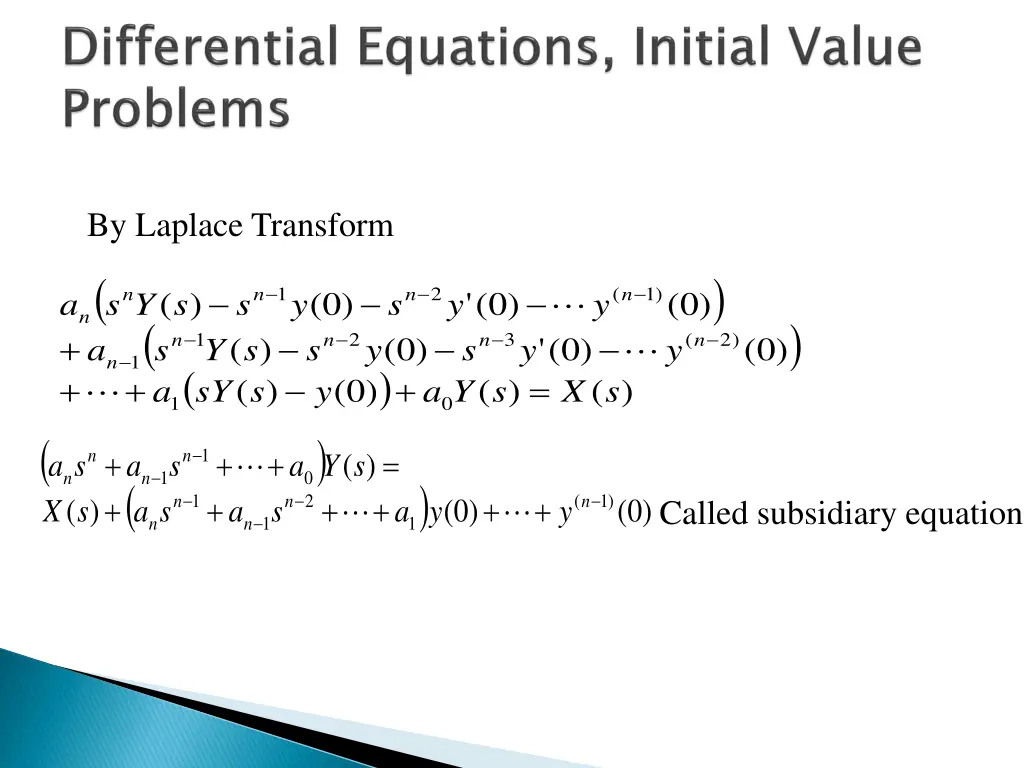 Differential Equations, Initial Value Problems

By Laplace Transform

$a_n\left(s^n Y(s) - s^{n-1}y(0) - s^{n-2}y'(0) - \cdots y^{(n-1)}(0)\right)$
$+ a_{n-1}\left(s^{n-1}Y(s) - s^{n-2}y(0) - s^{n-3}y'(0) - \cdots y^{(n-2)}(0)\right)$
$+ \cdots + a_1\left(sY(s) - y(0)\right) + a_0 Y(s) = X(s)$

$\left(a_n s^n + a_{n-1}s^{n-1} + \cdots + a_0\right)Y(s) =$
$X(s) + \left(a_n s^{n-1} + a_{n-1}s^{n-2} + \cdots + a_1\right)y(0) + \cdots + y^{(n-1)}(0)$ Called subsidiary equation